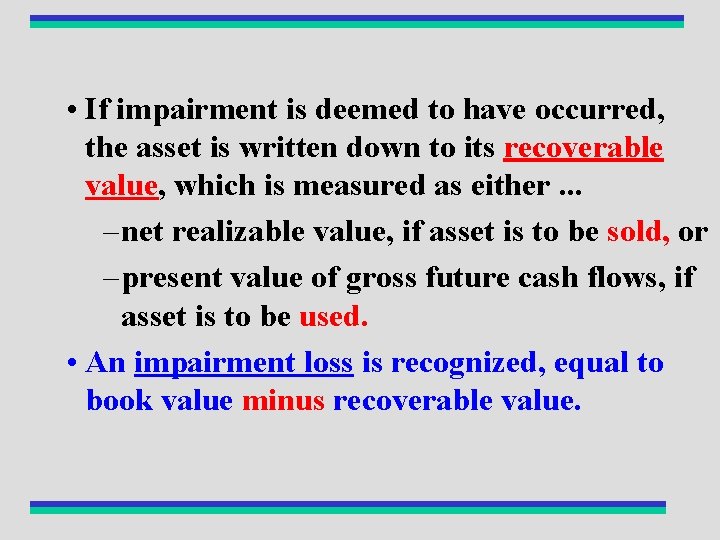 • If impairment is deemed to have occurred, the asset is written down to its recoverable value, which is measured as either ...

– net realizable value, if asset is to be sold, or

– present value of gross future cash flows, if asset is to be used.

• An impairment loss is recognized, equal to book value minus recoverable value.